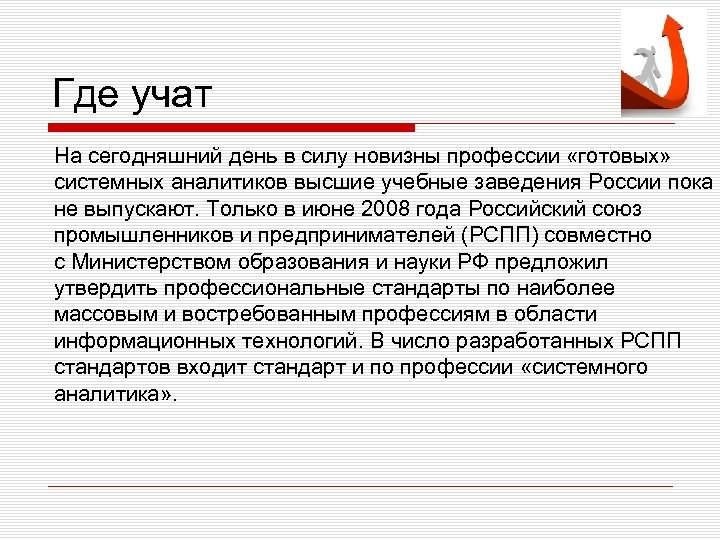 Где учат

На сегодняшний день в силу новизны профессии «готовых» системных аналитиков высшие учебные заведения России пока не выпускают. Только в июне 2008 года Российский союз промышленников и предпринимателей (РСПП) совместно с Министерством образования и науки РФ предложил утвердить профессиональные стандарты по наиболее массовым и востребованным профессиям в области информационных технологий. В число разработанных РСПП стандартов входит стандарт и по профессии «системного аналитика».